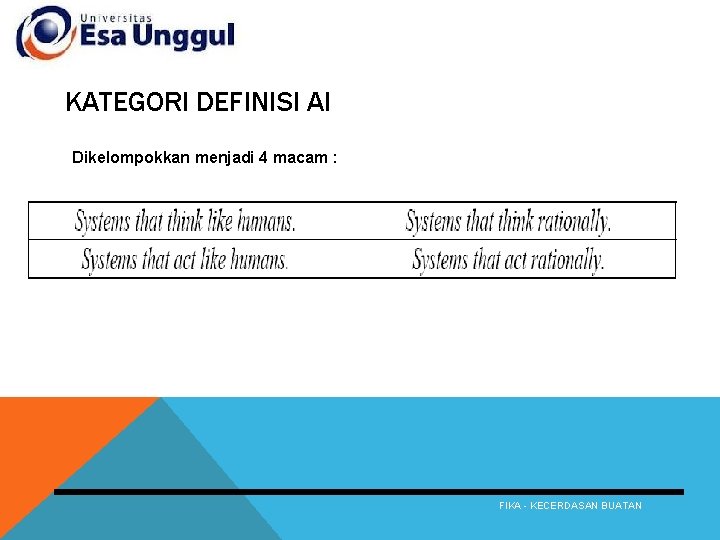 Universitas
Esa Unggul

KATEGORI DEFINISI AI

Dikelompokkan menjadi 4 macam :

| Systems that think like humans. | Systems that think rationally. |
|---|---|
| Systems that act like humans. | Systems that act rationally. |

FIKA - KECERDASAN BUATAN